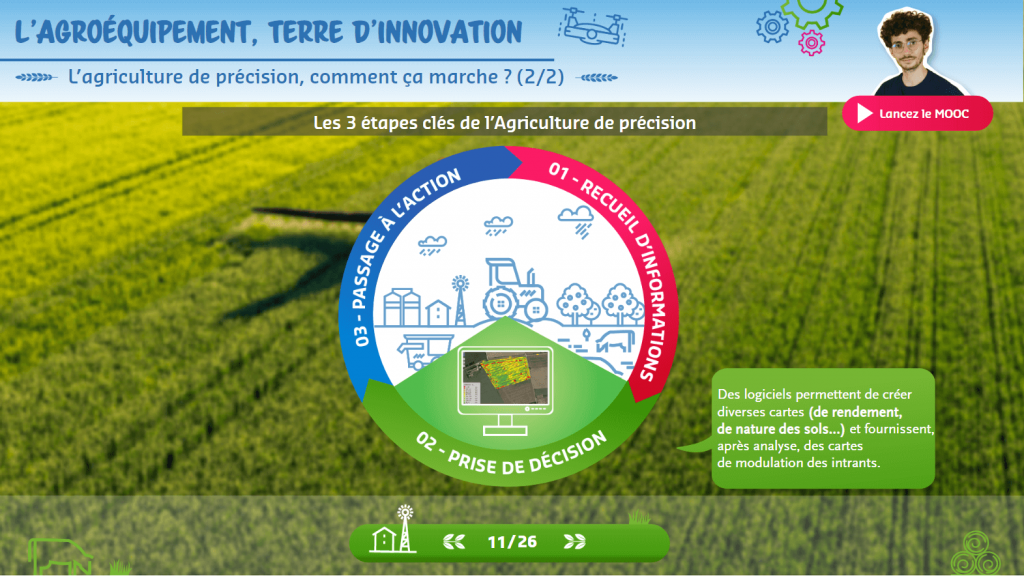 L'AGROÉQUIPEMENT, TERRE D'INNOVATION

L'agriculture de précision, comment ça marche ? (2/2)

Lancez le MOOC

Les 3 étapes clés de l'Agriculture de précision

01 - RECUEIL D'INFORMATIONS

02 - PRISE DE DÉCISION

03 - PASSAGE À L'ACTION

Des logiciels permettent de créer diverses cartes (de rendement, de nature des sols...) et fournissent, après analyse, des cartes de modulation des intrants.

11/26